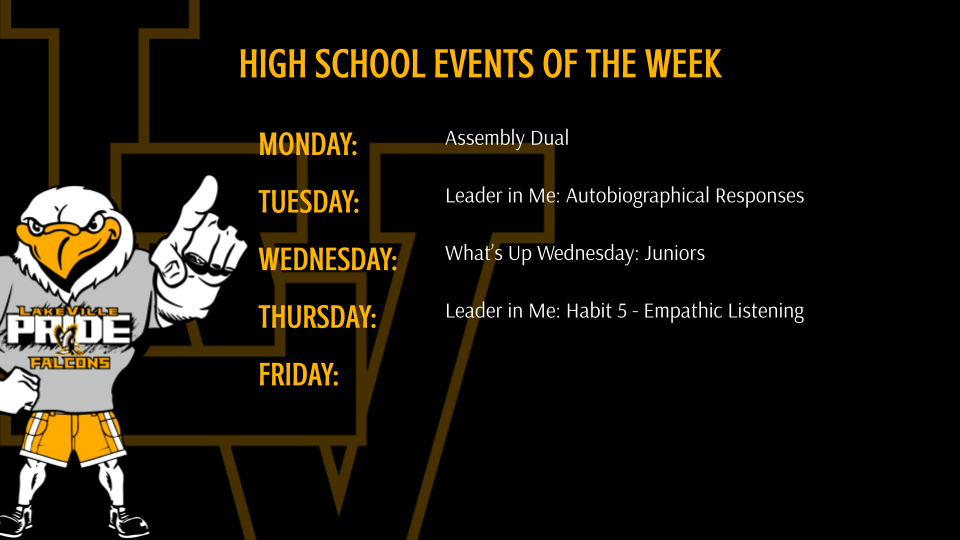 HIGH SCHOOL EVENTS OF THE WEEK

MONDAY: Assembly Dual

TUESDAY: Leader in Me: Autobiographical Responses

WEDNESDAY: What's Up Wednesday: Juniors

THURSDAY: Leader in Me: Habit 5 - Empathic Listening

FRIDAY:

LAKEVILLE
PRIDE
FALCONS